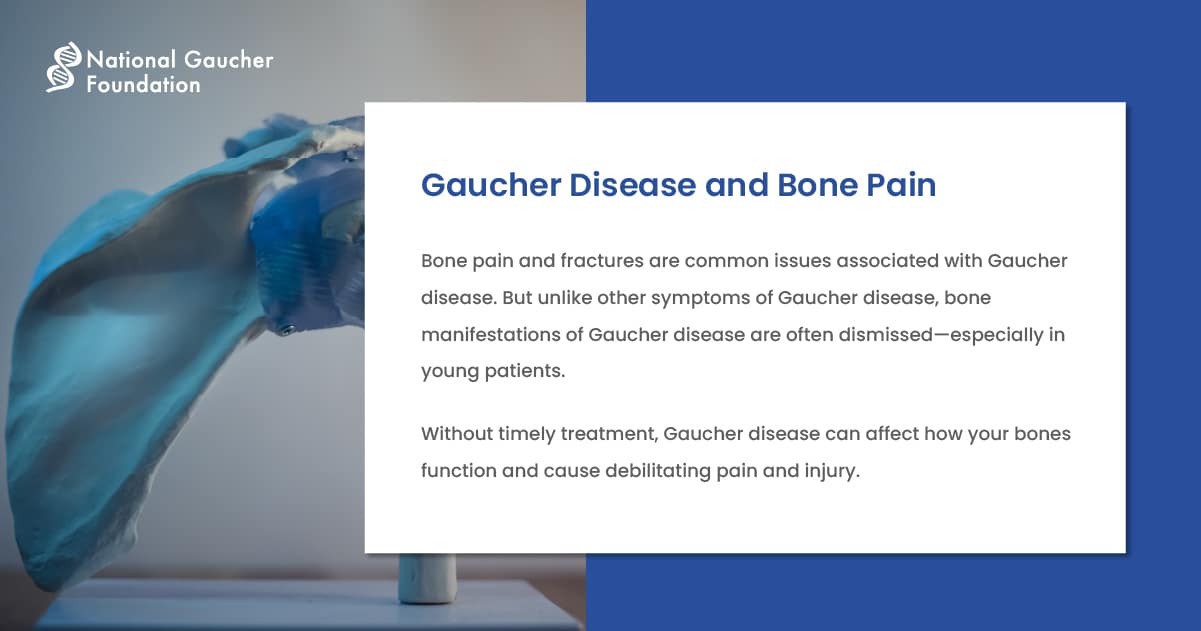 National Gaucher Foundation

Gaucher Disease and Bone Pain

Bone pain and fractures are common issues associated with Gaucher disease. But unlike other symptoms of Gaucher disease, bone manifestations of Gaucher disease are often dismissed—especially in young patients.

Without timely treatment, Gaucher disease can affect how your bones function and cause debilitating pain and injury.